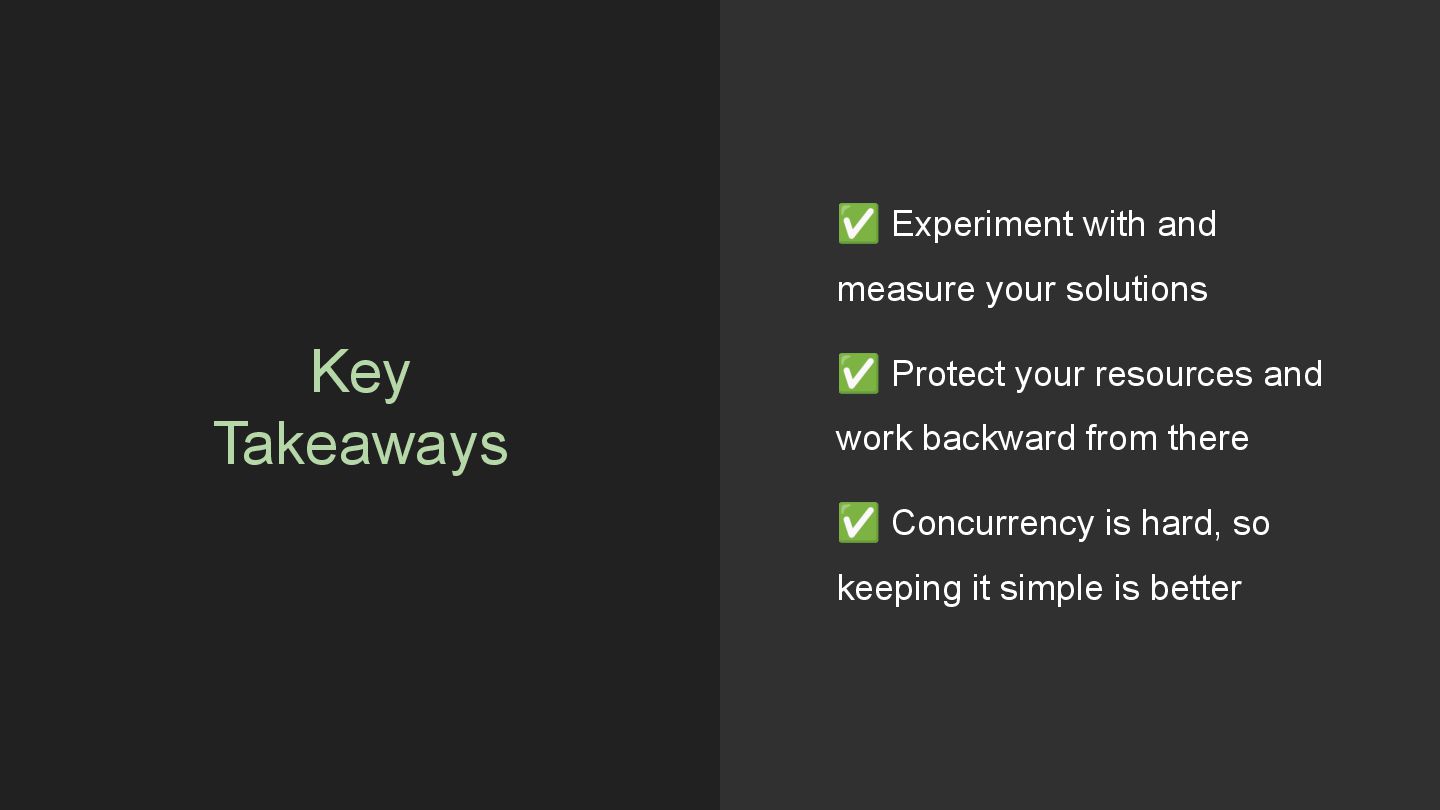 Key Takeaways

✅ Experiment with and measure your solutions

✅ Protect your resources and work backward from there

✅ Concurrency is hard, so keeping it simple is better